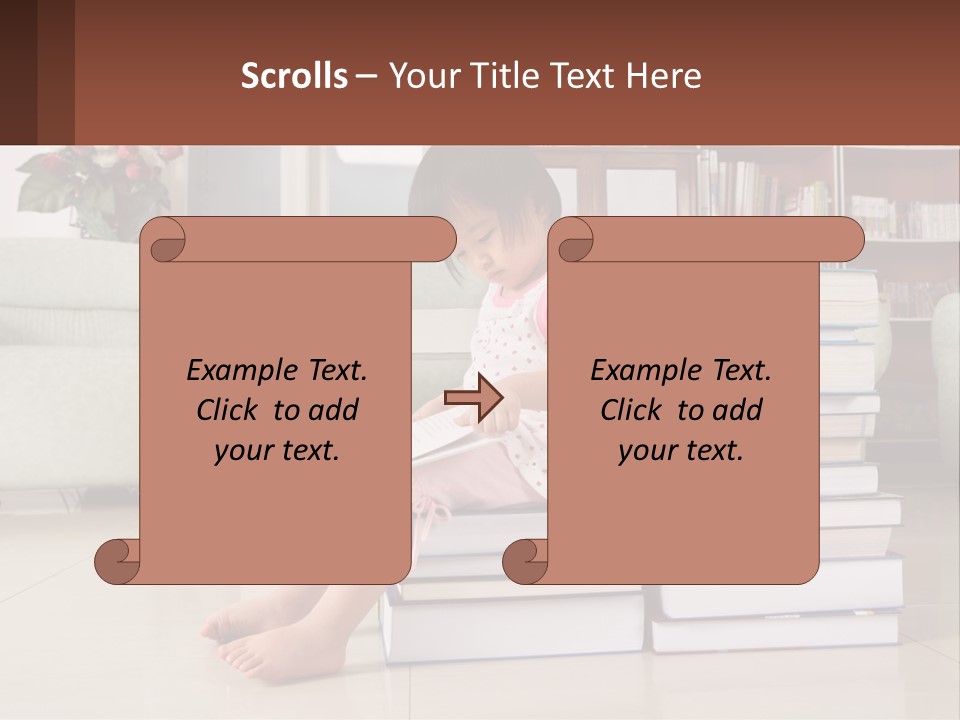 Scrolls – Your Title Text Here

Example Text. Click to add your text.

Example Text. Click to add your text.